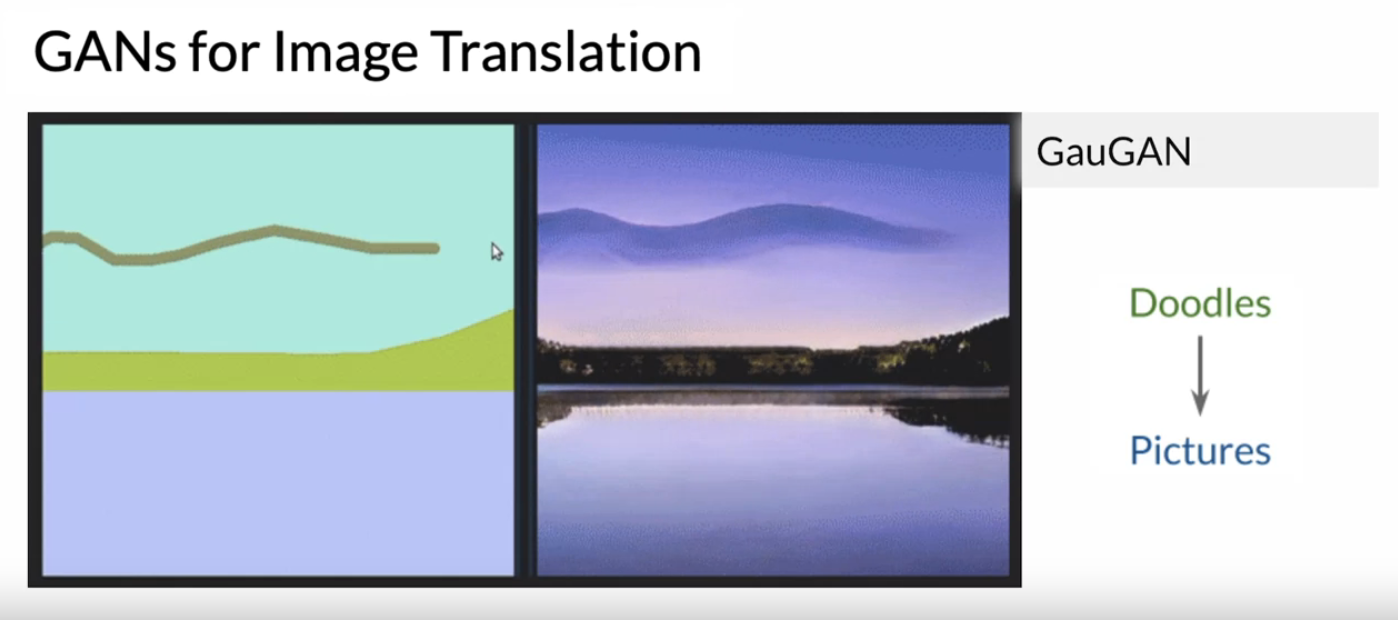 GANs for Image Translation

GauGAN

Doodles

Pictures